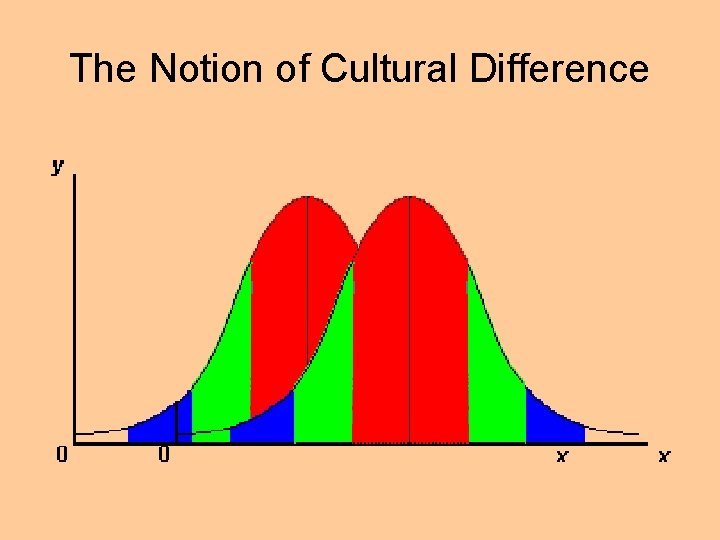 The Notion of Cultural Difference

y

0 0 x x